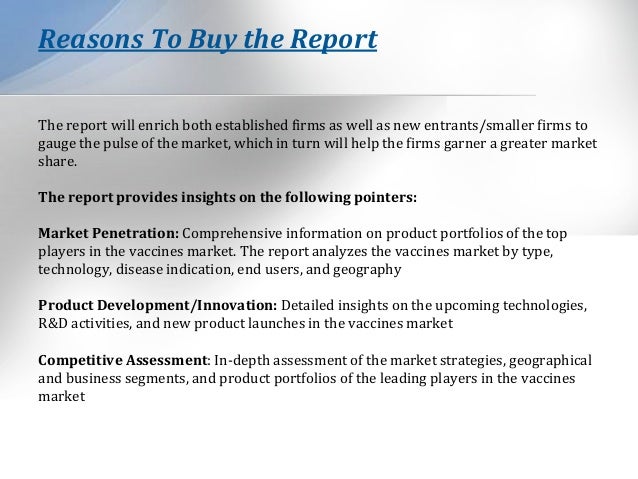 Reasons To Buy the Report

The report will enrich both established firms as well as new entrants/smaller firms to gauge the pulse of the market, which in turn will help the firms garner a greater market share.

The report provides insights on the following pointers:

Market Penetration: Comprehensive information on product portfolios of the top players in the vaccines market. The report analyzes the vaccines market by type, technology, disease indication, end users, and geography

Product Development/Innovation: Detailed insights on the upcoming technologies, R&D activities, and new product launches in the vaccines market

Competitive Assessment: In-depth assessment of the market strategies, geographical and business segments, and product portfolios of the leading players in the vaccines market